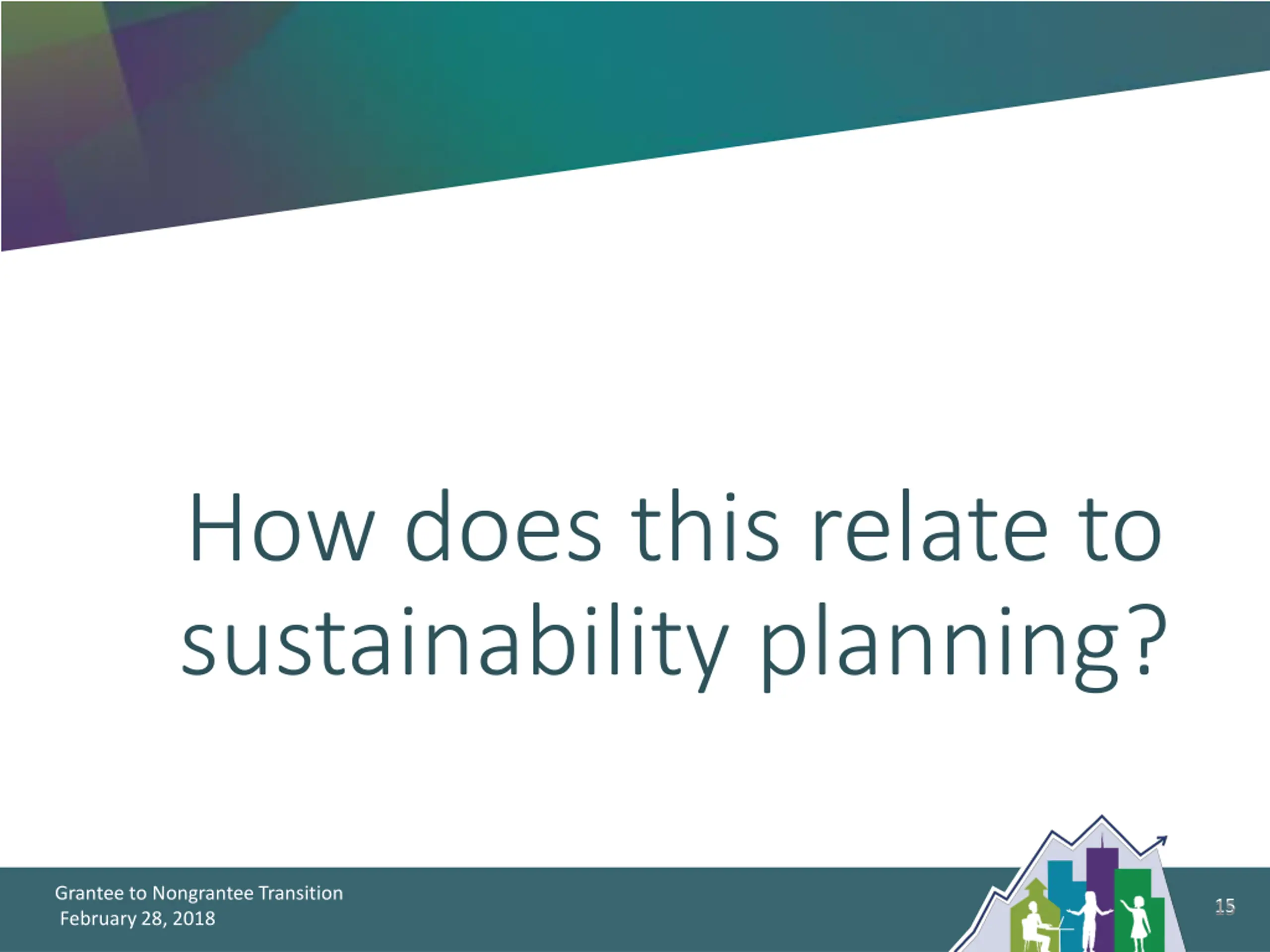 How does this relate to sustainability planning?

Grantee to Nongrantee Transition
February 28, 2018

15